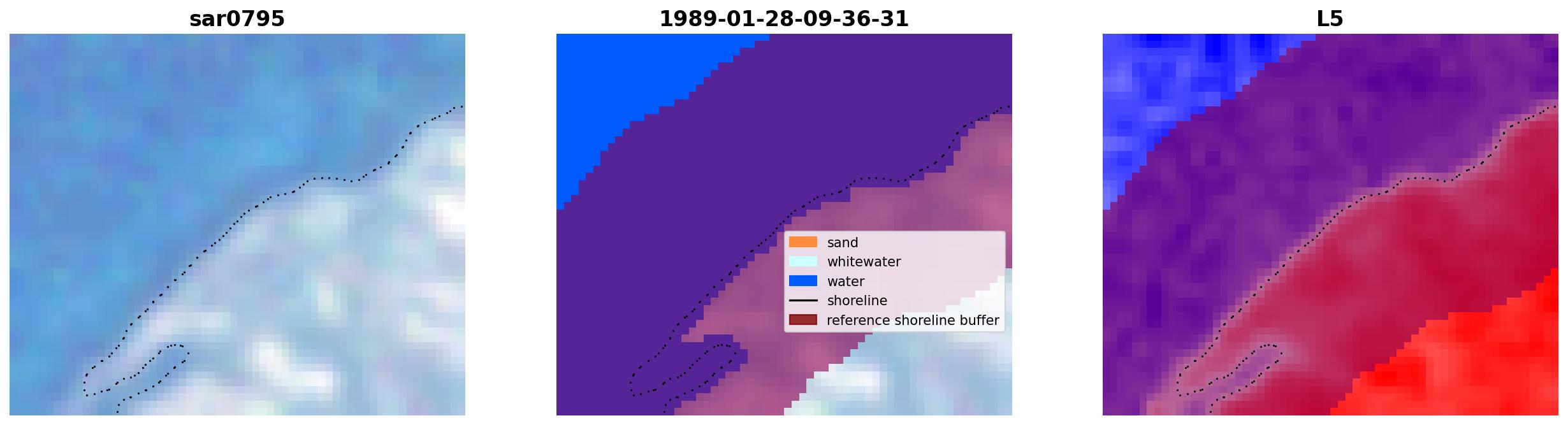 sar0795

1989-01-28-09-36-31

sand
whitewater
water
shoreline
reference shoreline buffer

L5